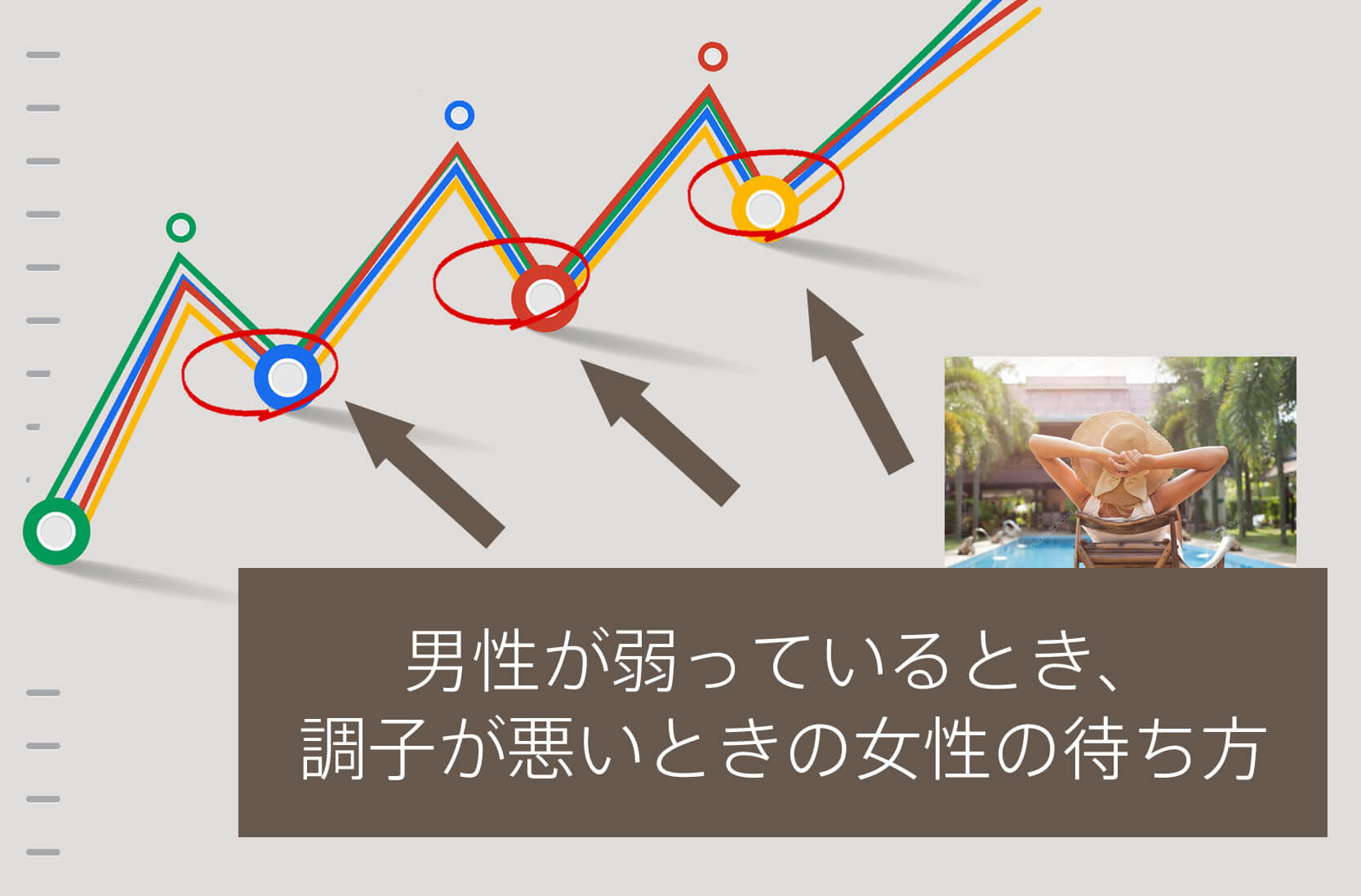 男性が弱っているとき、
調子が悪いときの女性の待ち方